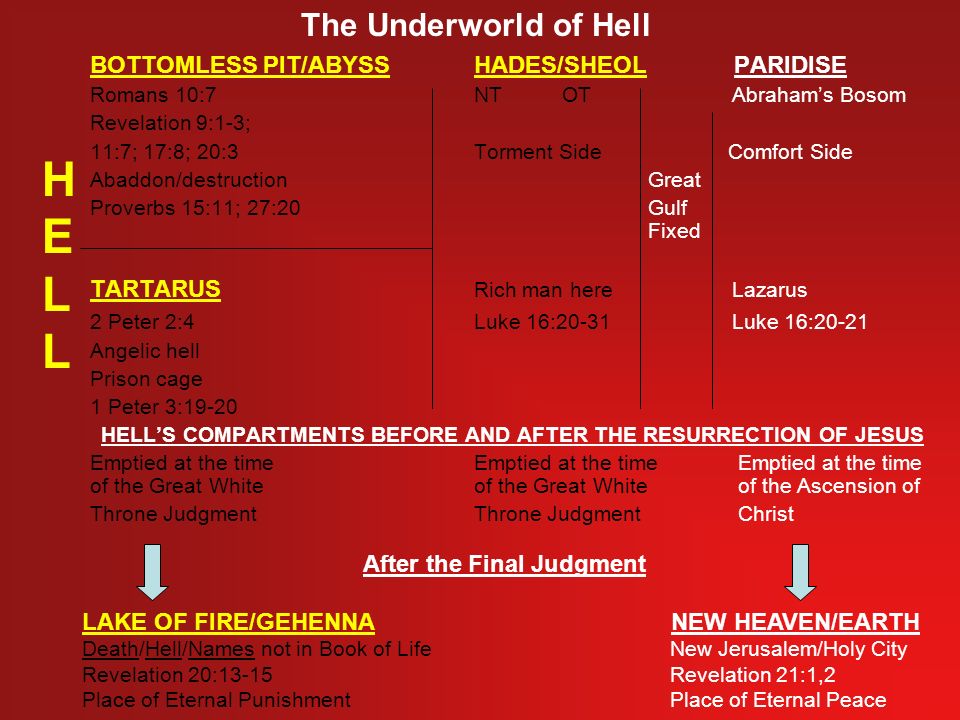 The Underworld of Hell

H
E
L
L

BOTTOMLESS PIT/ABYSS
Romans 10:7
Revelation 9:1-3;
11:7; 17:8; 20:3
Abaddon/destruction
Proverbs 15:11; 27:20

TARTARUS
2 Peter 2:4
Angelic hell
Prison cage
1 Peter 3:19-20

HADES/SHEOL
NT OT
Torment Side

Rich man here
Luke 16:20-31

Great
Gulf
Fixed

PARIDISE
Abraham's Bosom
Comfort Side

Lazarus
Luke 16:20-21

HELL'S COMPARTMENTS BEFORE AND AFTER THE RESURRECTION OF JESUS

Emptied at the time of the Great White Throne Judgment

Emptied at the time of the Great White Throne Judgment

Emptied at the time of the Ascension of Christ

After the Final Judgment

LAKE OF FIRE/GEHENNA
Death/Hell/Names not in Book of Life
Revelation 20:13-15
Place of Eternal Punishment

NEW HEAVEN/EARTH
New Jerusalem/Holy City
Revelation 21:1,2
Place of Eternal Peace